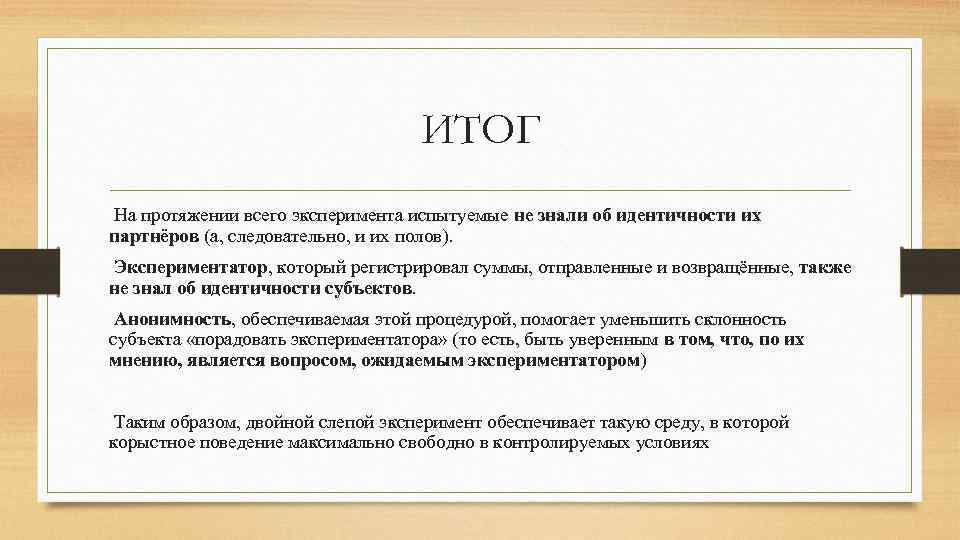 ИТОГ

На протяжении всего эксперимента испытуемые не знали об идентичности их партнёров (а, следовательно, и их полов).

Экспериментатор, который регистрировал суммы, отправленные и возвращённые, также не знал об идентичности субъектов.

Анонимность, обеспечиваемая этой процедурой, помогает уменьшить склонность субъекта «порадовать экспериментатора» (то есть, быть уверенным в том, что, по их мнению, является вопросом, ожидаемым экспериментатором)

Таким образом, двойной слепой эксперимент обеспечивает такую среду, в которой корыстное поведение максимально свободно в контролируемых условиях